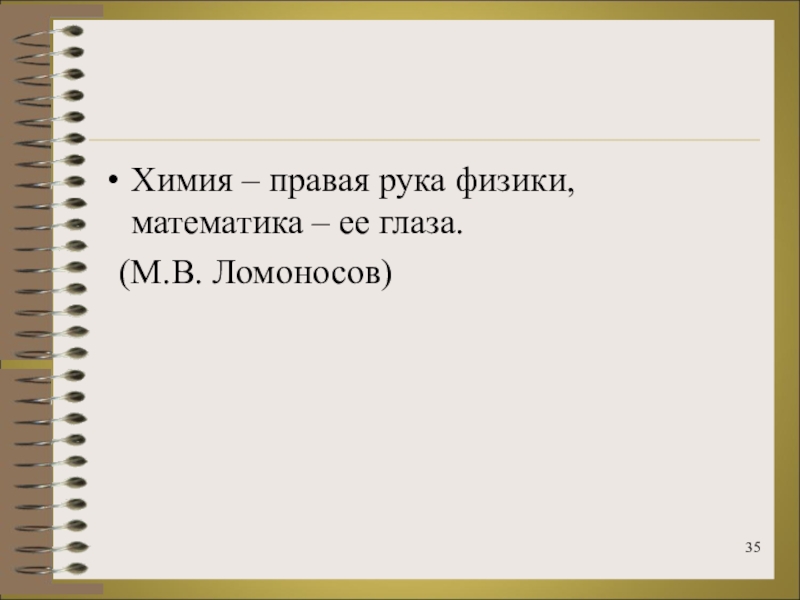 • Химия – правая рука физики, математика – ее глаза.

(М.В. Ломоносов)

35